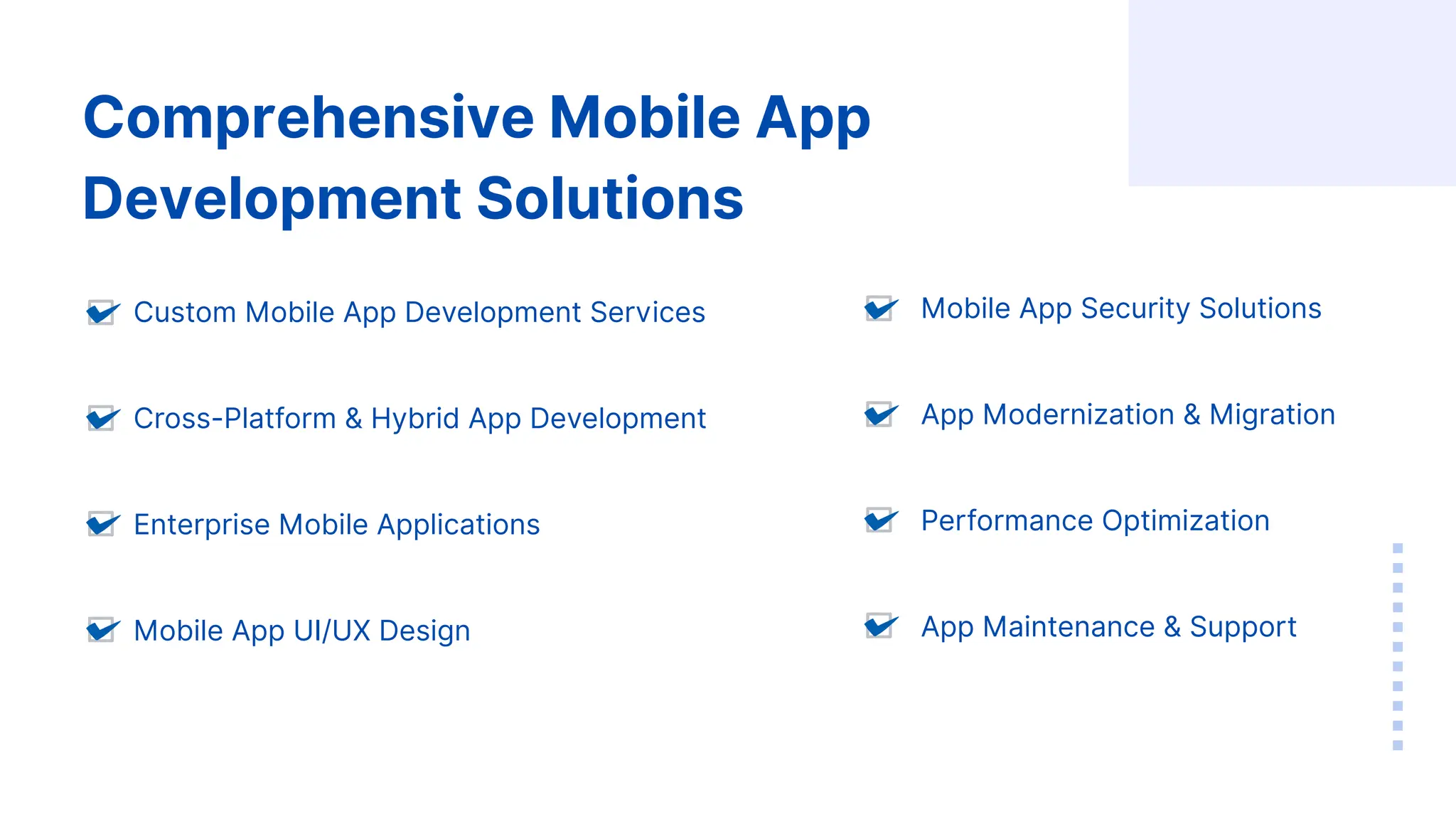 Comprehensive Mobile App Development Solutions

Custom Mobile App Development Services

Cross-Platform & Hybrid App Development

Enterprise Mobile Applications

Mobile App UI/UX Design

Mobile App Security Solutions

App Modernization & Migration

Performance Optimization

App Maintenance & Support